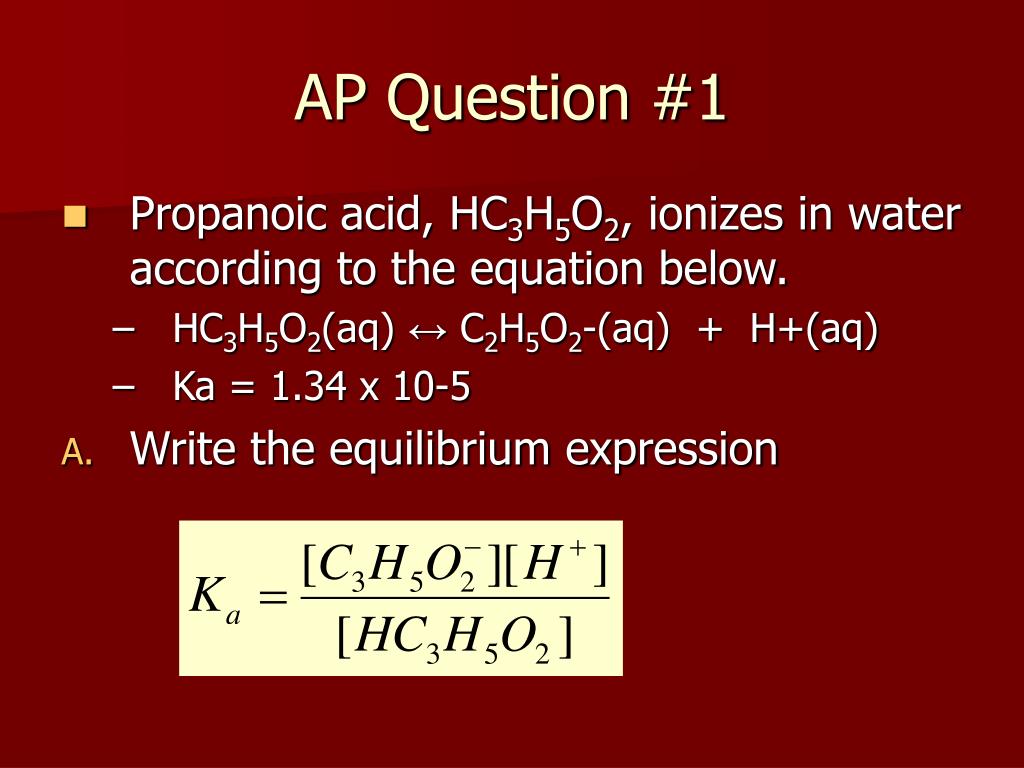 AP Question #1

Propanoic acid, $HC_3H_5O_2$, ionizes in water according to the equation below.

– $HC_3H_5O_2$(aq) ↔ $C_2H_5O_2$-(aq) + H+(aq)

– Ka = 1.34 x 10-5

A. Write the equilibrium expression

$K_a = \frac{[C_3H_5O_2^-][H^+]}{[HC_3H_5O_2]}$